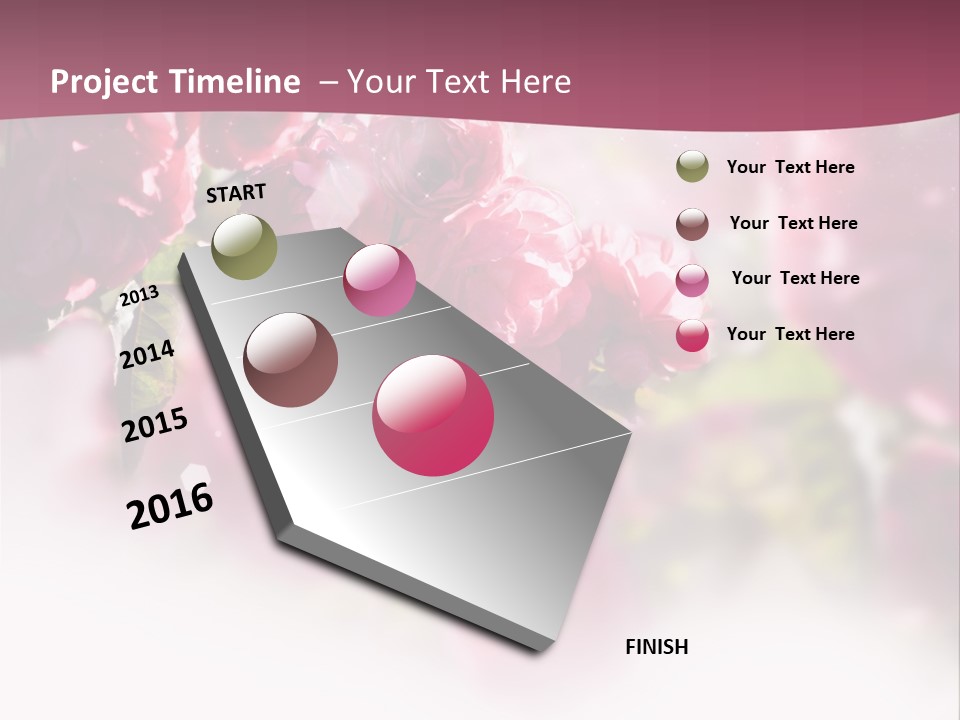 Project Timeline – Your Text Here

START

2013

2014

2015

2016

FINISH

Your Text Here

Your Text Here

Your Text Here

Your Text Here